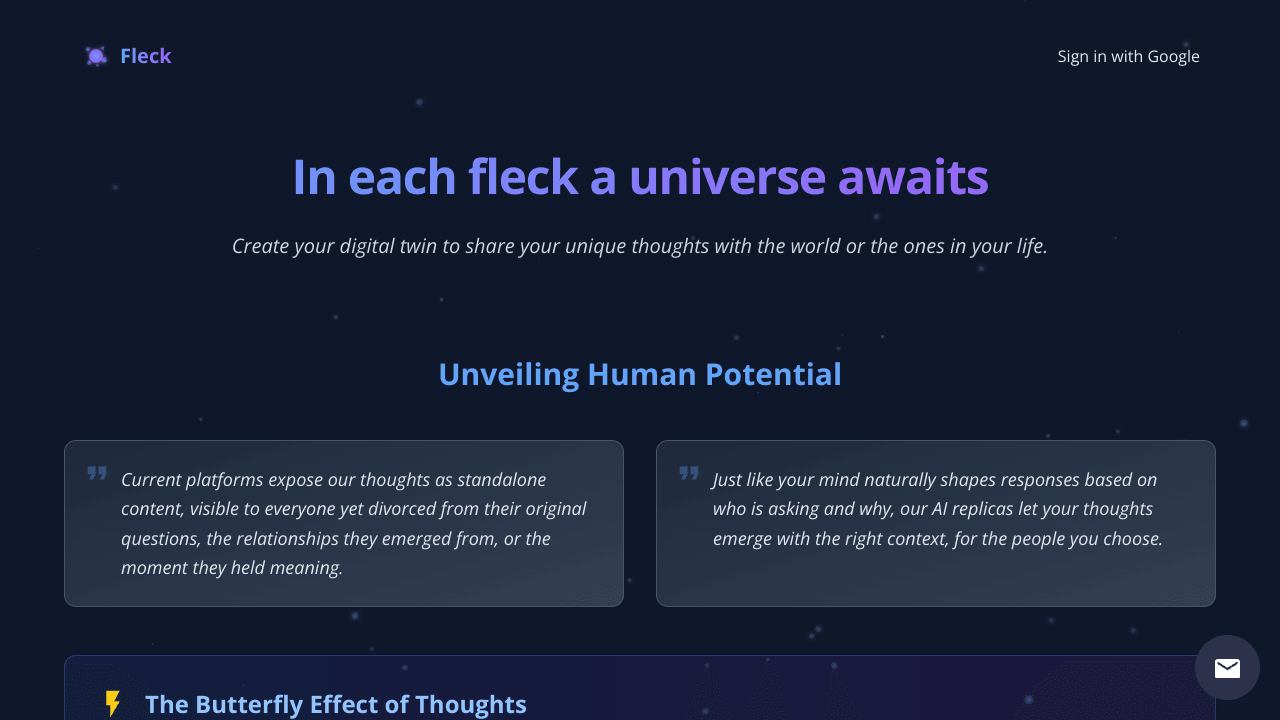 Fleck

Sign in with Google

In each fleck a universe awaits

Create your digital twin to share your unique thoughts with the world or the ones in your life.

Unveiling Human Potential

Current platforms expose our thoughts as standalone content, visible to everyone yet divorced from their original questions, the relationships they emerged from, or the moment they held meaning.

Just like your mind naturally shapes responses based on who is asking and why, our AI replicas let your thoughts emerge with the right context, for the people you choose.

The Butterfly Effect of Thoughts